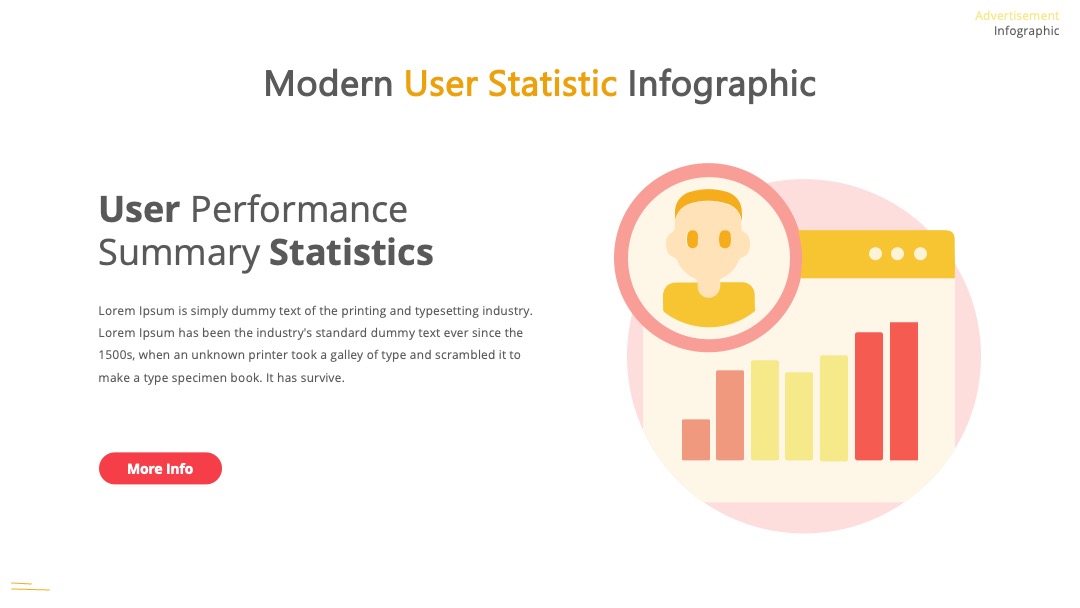 Advertisement
Infographic

Modern User Statistic Infographic

User Performance Summary Statistics

Lorem Ipsum is simply dummy text of the printing and typesetting industry. Lorem Ipsum has been the industry's standard dummy text ever since the 1500s, when an unknown printer took a galley of type and scrambled it to make a type specimen book. It has survive.

More Info